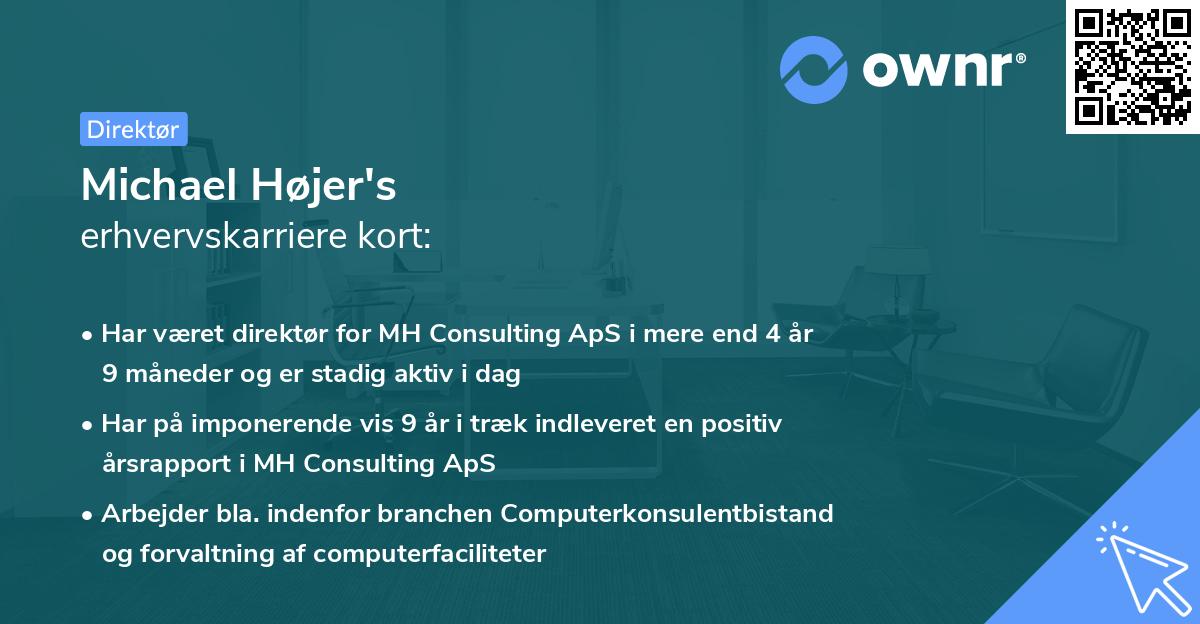 ownr®

Direktør

Michael Højer's
erhvervskarriere kort:

• Har været direktør for MH Consulting ApS i mere end 4 år 9 måneder og er stadig aktiv i dag

• Har på imponerende vis 9 år i træk indleveret en positiv årsrapport i MH Consulting ApS

• Arbejder bla. indenfor branchen Computerkonsulentbistand og forvaltning af computerfaciliteter